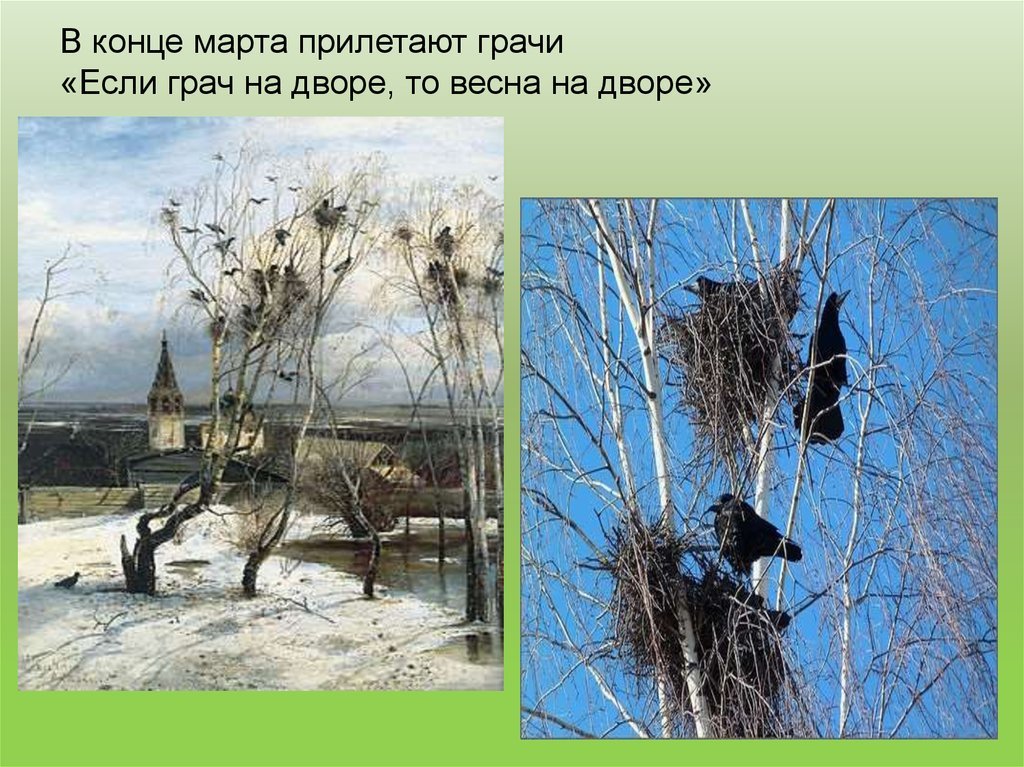 В конце марта прилетают грачи
«Если грач на дворе, то весна на дворе»